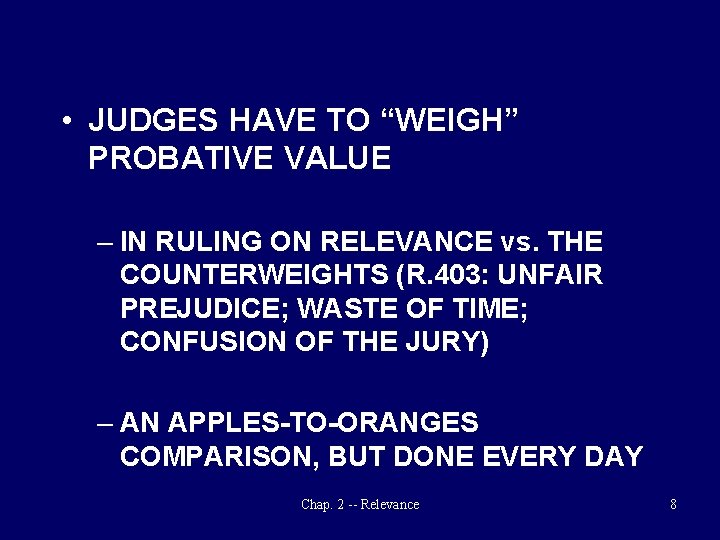 • JUDGES HAVE TO “WEIGH” PROBATIVE VALUE

– IN RULING ON RELEVANCE vs. THE COUNTERWEIGHTS (R.403: UNFAIR PREJUDICE; WASTE OF TIME; CONFUSION OF THE JURY)

– AN APPLES-TO-ORANGES COMPARISON, BUT DONE EVERY DAY

Chap. 2 -- Relevance

8